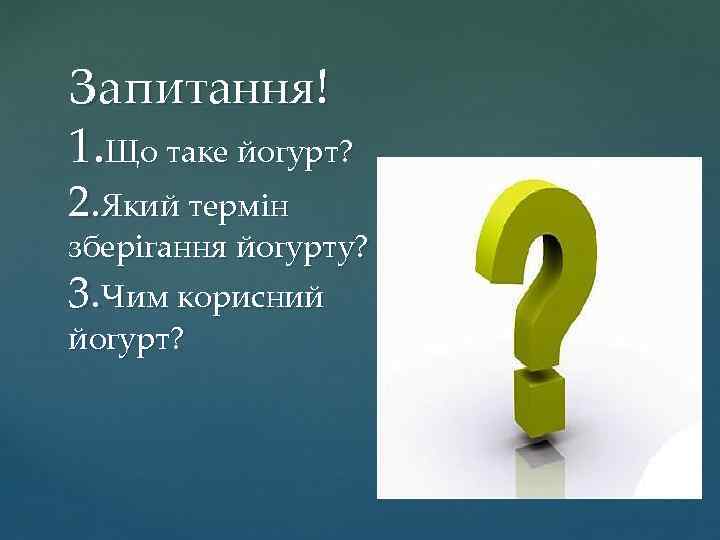 Запитання!
1.Що таке йогурт?
2.Який термін зберігання йогурту?
3.Чим корисний йогурт?